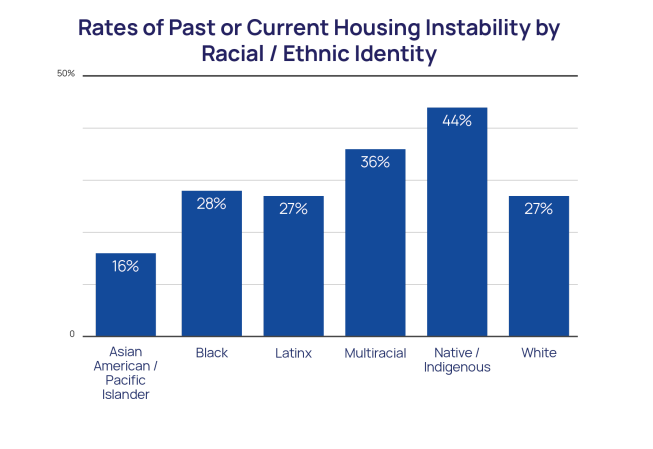 Rates of Past or Current Housing Instability by Racial / Ethnic Identity

50%

0

16%
28%
27%
36%
44%
27%

Asian American / Pacific Islander
Black
Latinx
Multiracial
Native / Indigenous
White